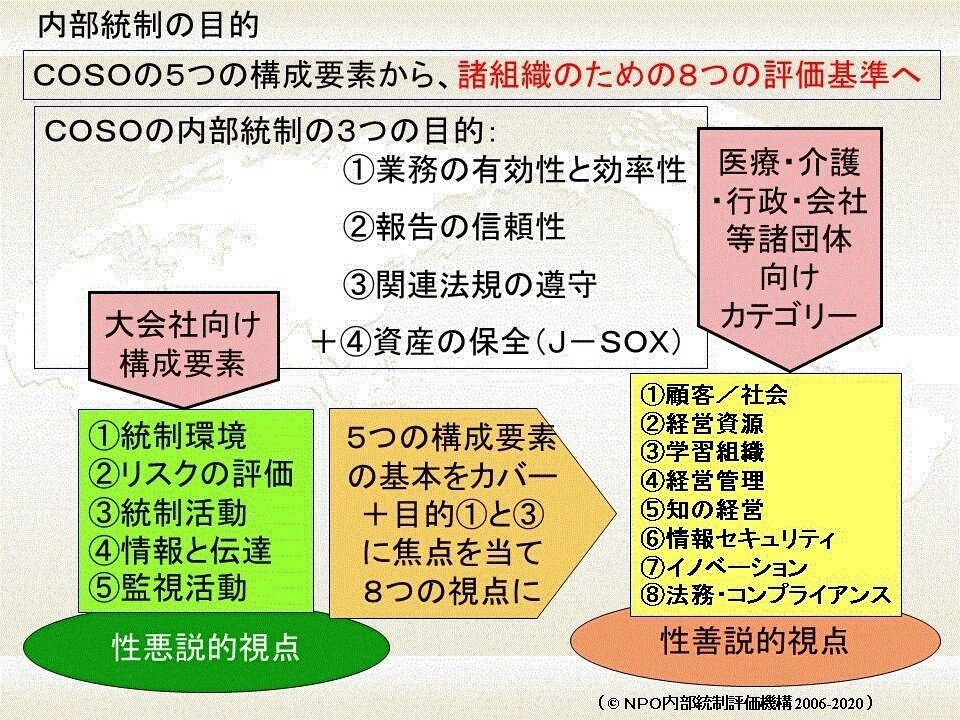 内部統制の目的

COSOの5つの構成要素から、諸組織のための8つの評価基準へ

COSOの内部統制の3つの目的:
①業務の有効性と効率性
②報告の信頼性
③関連法規の遵守
+④資産の保全(J-SOX)

医療・介護・行政・会社等諸団体向けカテゴリー

大会社向け構成要素

①統制環境
②リスクの評価
③統制活動
④情報と伝達
⑤監視活動

5つの構成要素の基本をカバー+目的①と③に焦点を当て8つの視点に

①顧客/社会
②経営資源
③学習組織
④経営管理
⑤知の経営
⑥情報セキュリティ
⑦イノベーション
⑧法務・コンプライアンス

性悪説的視点

性善説的視点

(© NPO内部統制評価機構 2006-2020)